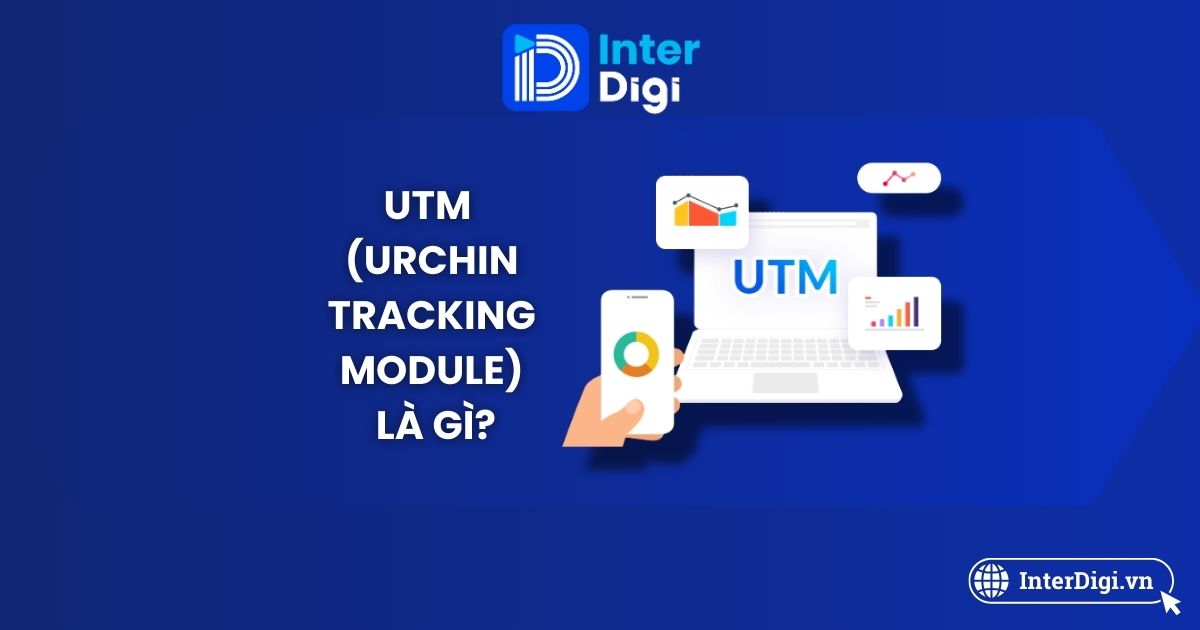 Inter Digi

UTM (URCHIN TRACKING MODULE) LÀ GÌ?

UTM

InterDigi.vn